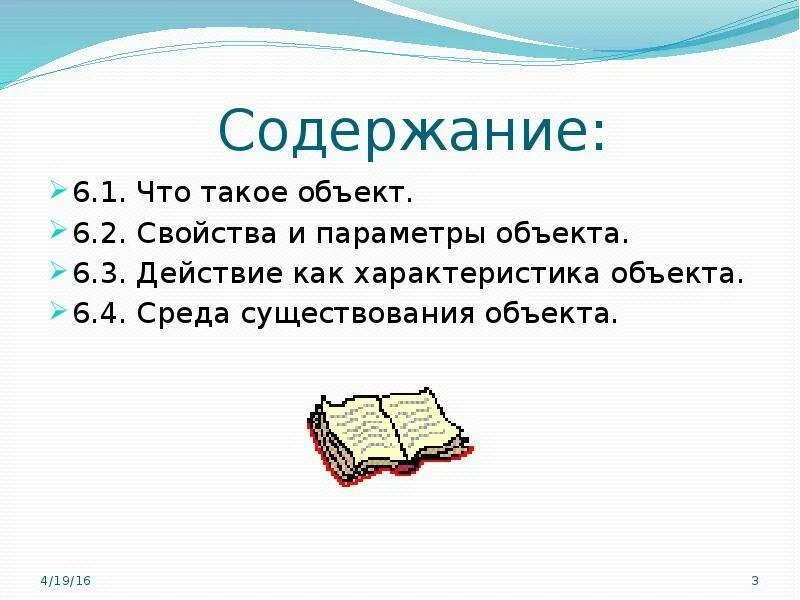 Содержание:

6.1. Что такое объект.
6.2. Свойства и параметры объекта.
6.3. Действие как характеристика объекта.
6.4. Среда существования объекта.

4/19/16

3